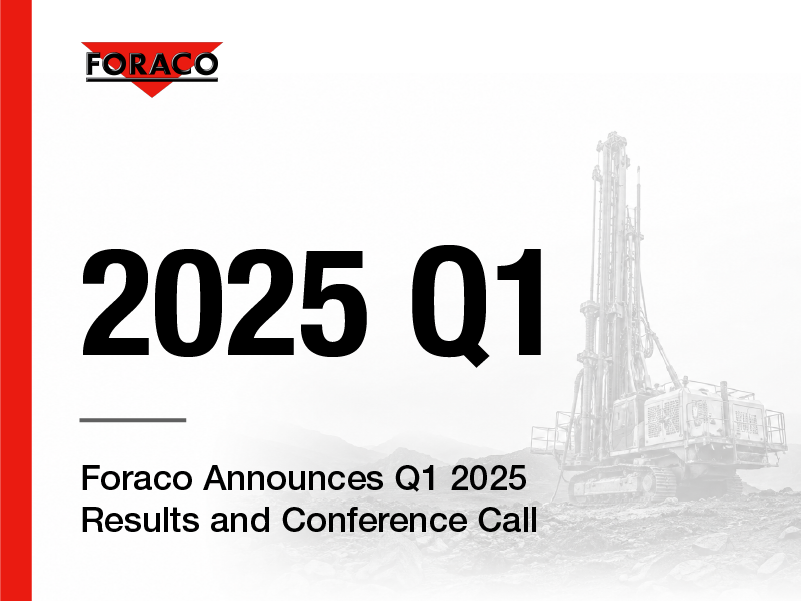 FORACO

2025 Q1

Foraco Announces Q1 2025 Results and Conference Call